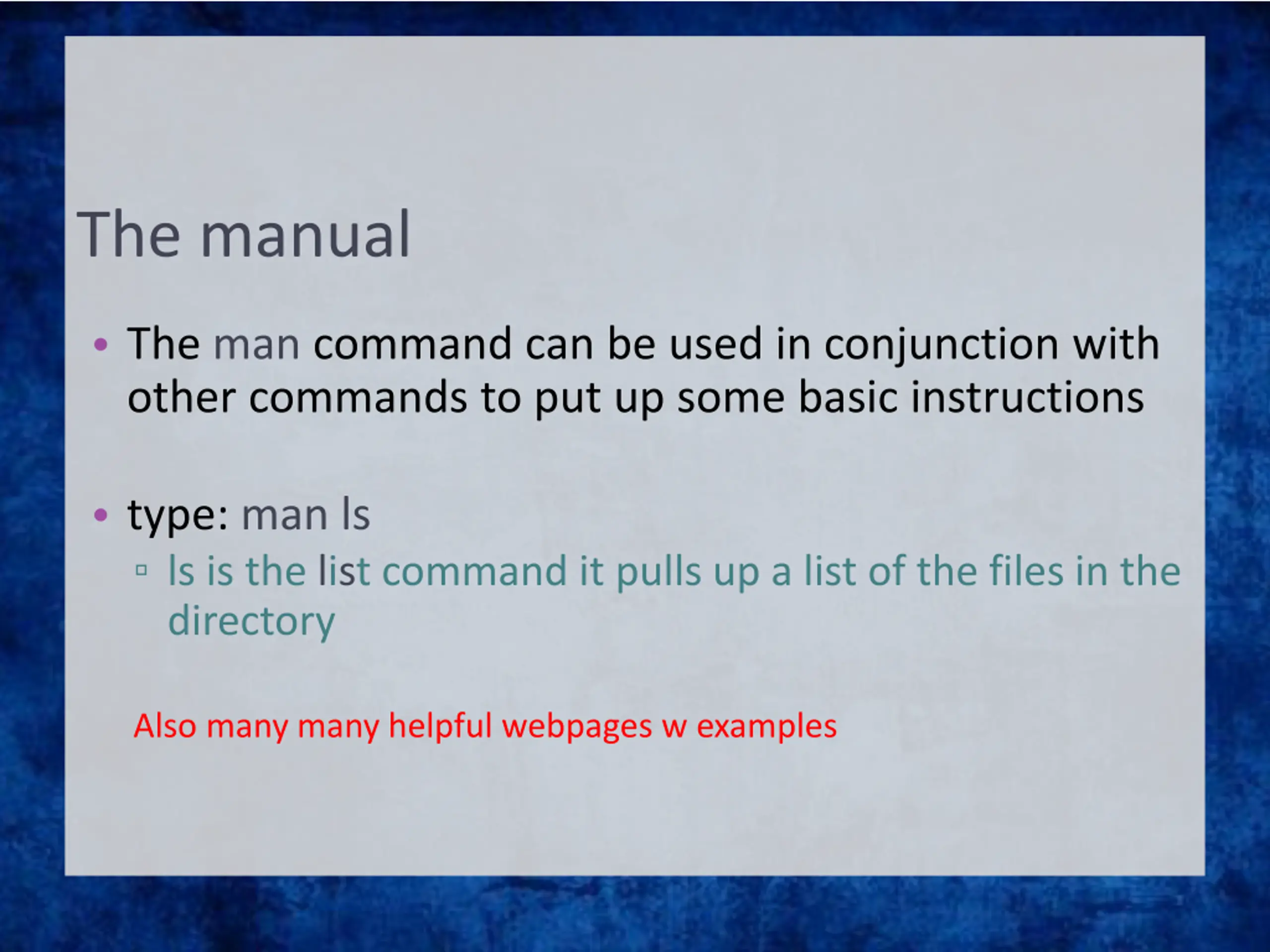 The manual

• The man command can be used in conjunction with other commands to put up some basic instructions

• type: man ls
  ▫ ls is the list command it pulls up a list of the files in the directory

Also many many helpful webpages w examples